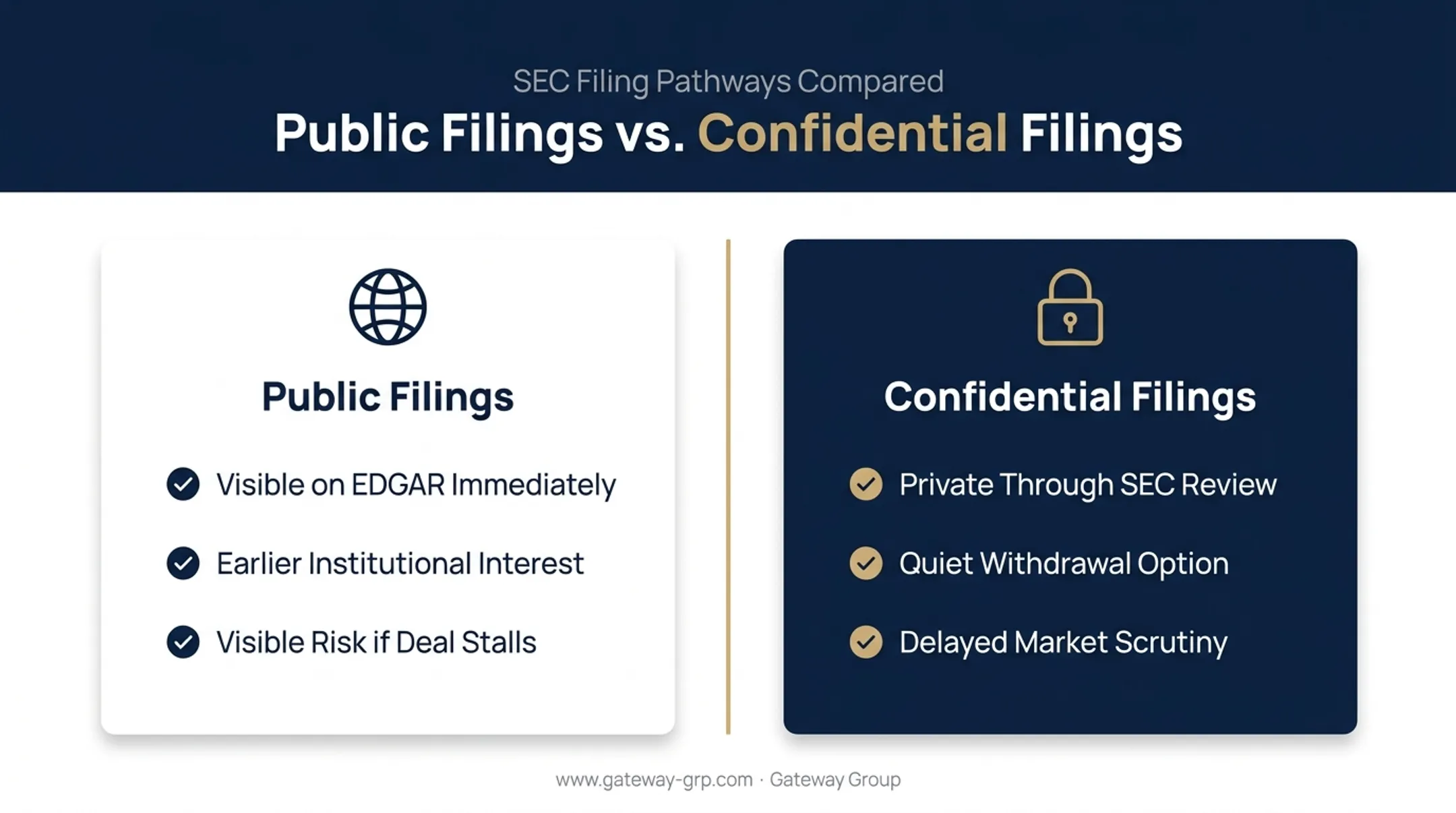 SEC Filing Pathways Compared

Public Filings vs. Confidential Filings

Public Filings

Visible on EDGAR Immediately

Earlier Institutional Interest

Visible Risk if Deal Stalls

Confidential Filings

Private Through SEC Review

Quiet Withdrawal Option

Delayed Market Scrutiny

www.gateway-grp.com · Gateway Group